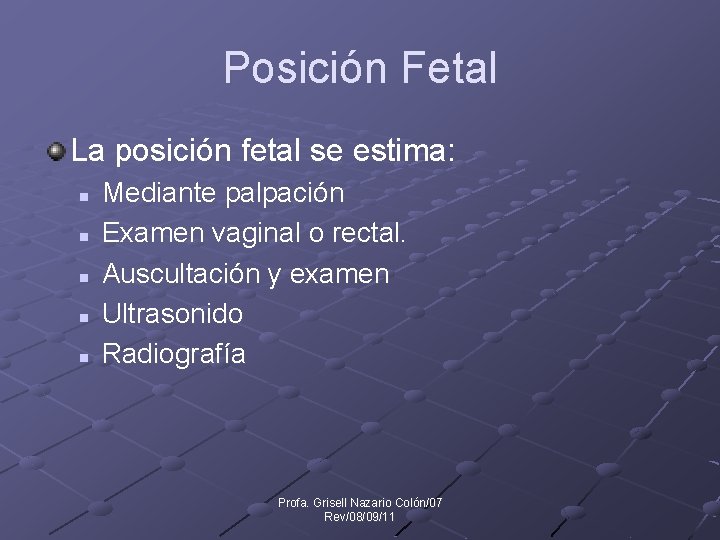 Posición Fetal

La posición fetal se estima:

- Mediante palpación
- Examen vaginal o rectal.
- Auscultación y examen
- Ultrasonido
- Radiografía

Profa. Grisell Nazario Colón/07
Rev/08/09/11